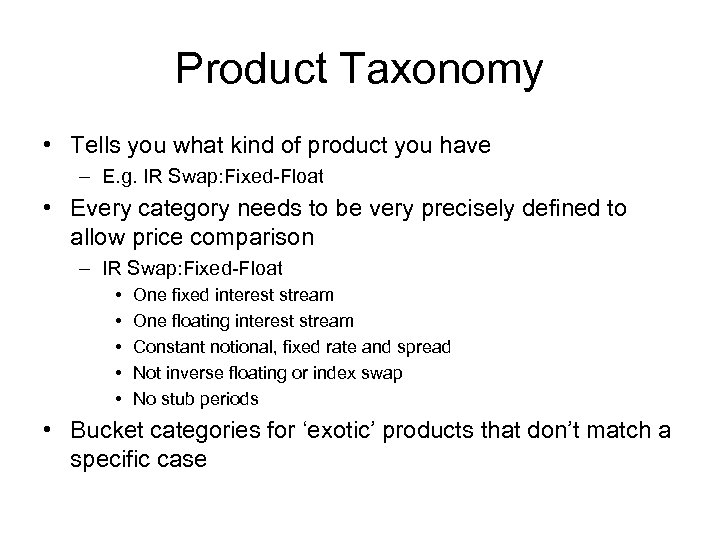 Product Taxonomy

• Tells you what kind of product you have
– E.g. IR Swap:Fixed-Float

• Every category needs to be very precisely defined to allow price comparison
– IR Swap:Fixed-Float
• One fixed interest stream
• One floating interest stream
• Constant notional, fixed rate and spread
• Not inverse floating or index swap
• No stub periods

• Bucket categories for ‘exotic’ products that don’t match a specific case